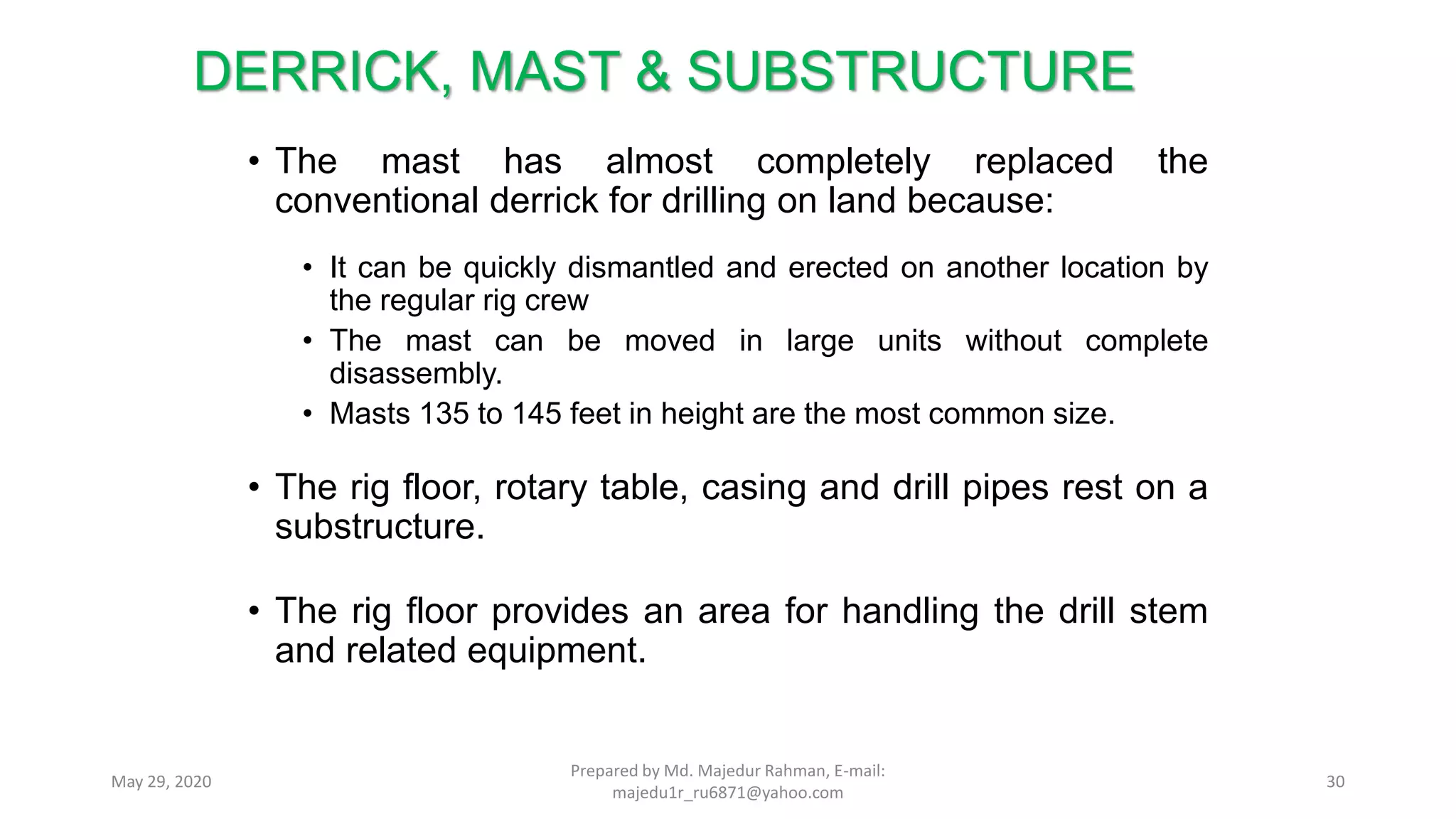 DERRICK, MAST & SUBSTRUCTURE

• The mast has almost completely replaced the conventional derrick for drilling on land because:

• It can be quickly dismantled and erected on another location by the regular rig crew
• The mast can be moved in large units without complete disassembly.
• Masts 135 to 145 feet in height are the most common size.

• The rig floor, rotary table, casing and drill pipes rest on a substructure.

• The rig floor provides an area for handling the drill stem and related equipment.

May 29, 2020

Prepared by Md. Majedur Rahman, E-mail: majedu1r_ru6871@yahoo.com

30